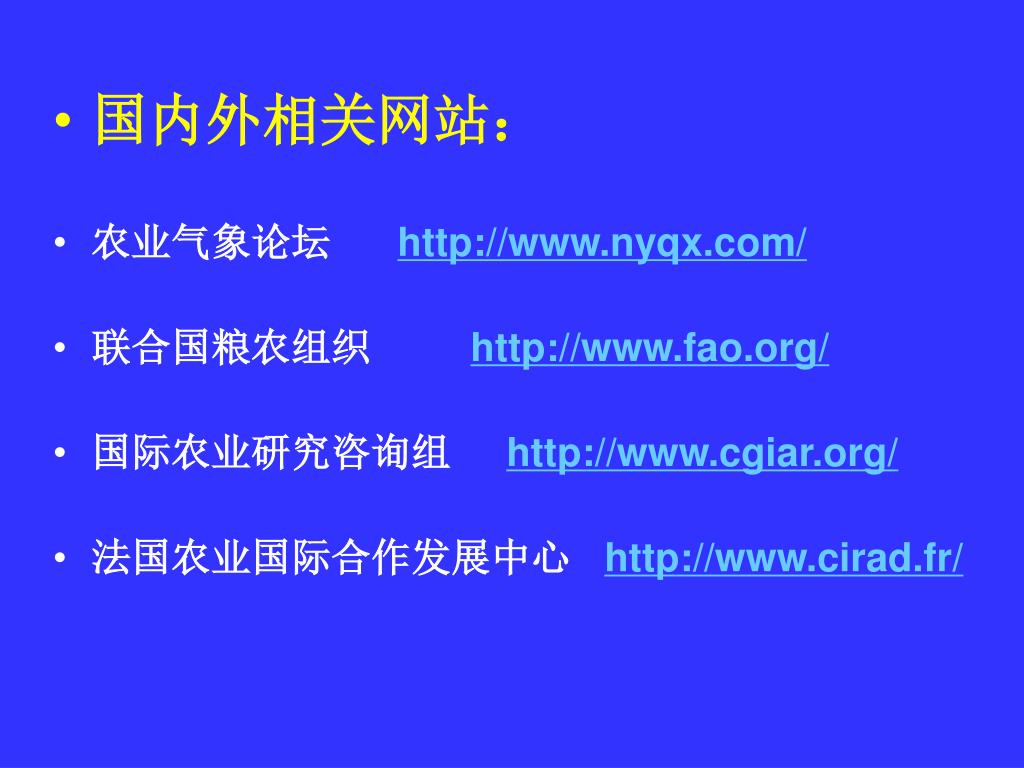 • 国内外相关网站：

• 农业气象论坛 http://www.nyqx.com/

• 联合国粮农组织 http://www.fao.org/

• 国际农业研究咨询组 http://www.cgiar.org/

• 法国农业国际合作发展中心 http://www.cirad.fr/